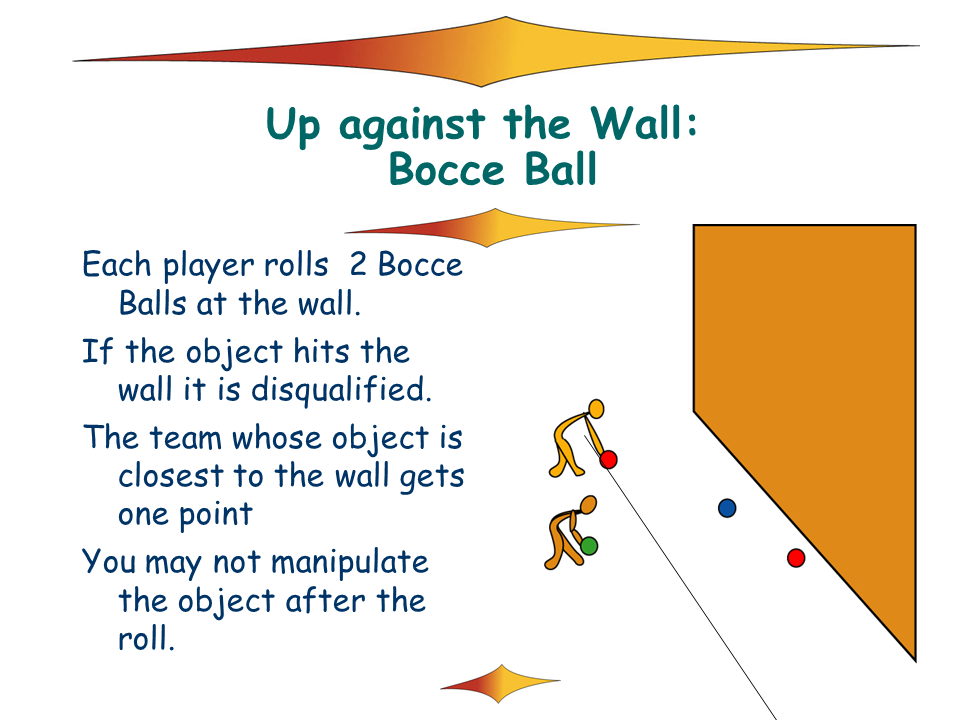 Up against the Wall:
Bocce Ball

Each player rolls 2 Bocce Balls at the wall.

If the object hits the wall it is disqualified.

The team whose object is closest to the wall gets one point

You may not manipulate the object after the roll.